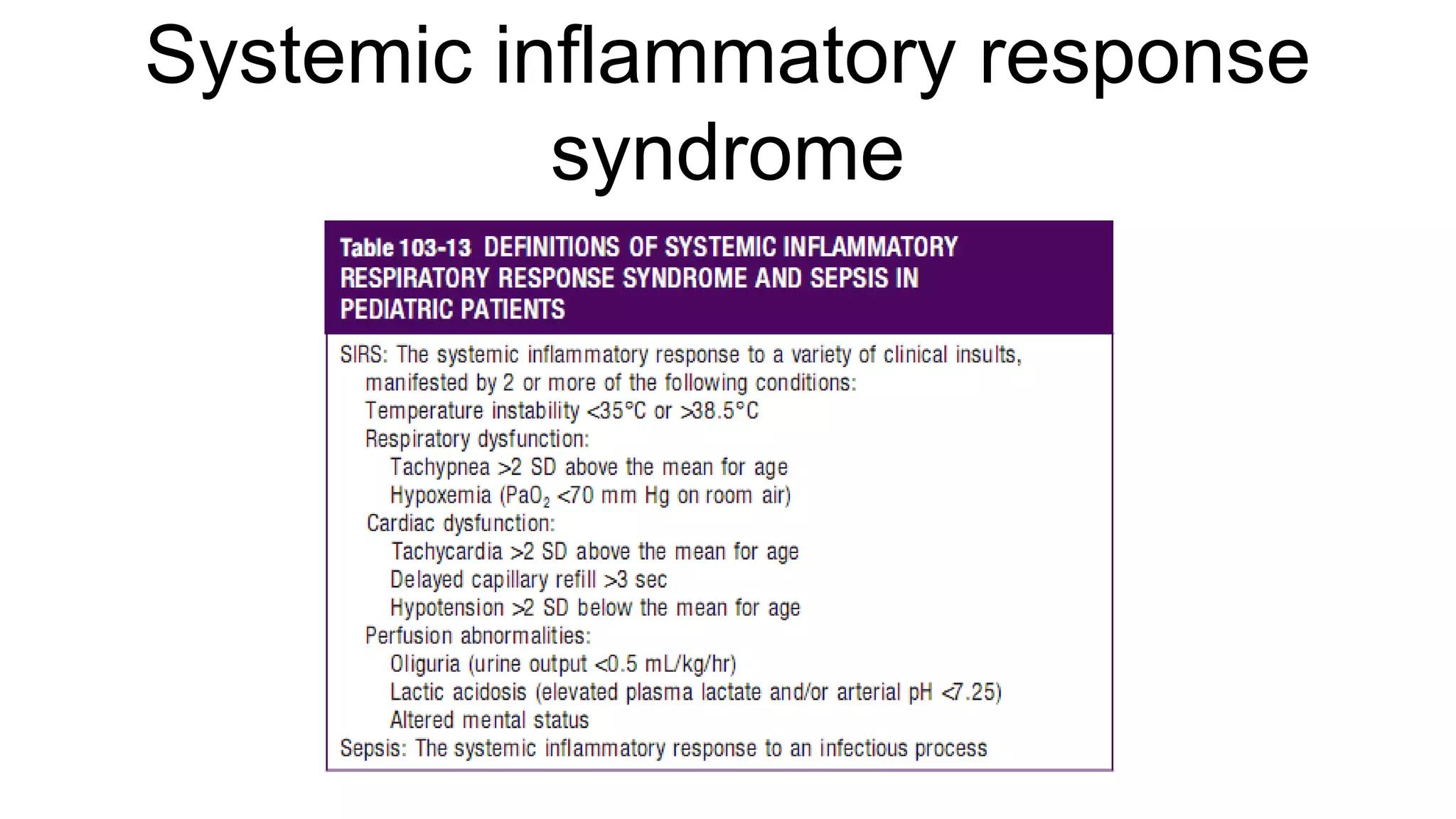 Systemic inflammatory response syndrome

Table 103-13 DEFINITIONS OF SYSTEMIC INFLAMMATORY RESPIRATORY RESPONSE SYNDROME AND SEPSIS IN PEDIATRIC PATIENTS

SIRS: The systemic inflammatory response to a variety of clinical insults, manifested by 2 or more of the following conditions:
Temperature instability <35°C or >38.5°C
Respiratory dysfunction:
Tachypnea >2 SD above the mean for age
Hypoxemia ($PaO_2$ <70 mm Hg on room air)
Cardiac dysfunction:
Tachycardia >2 SD above the mean for age
Delayed capillary refill >3 sec
Hypotension >2 SD below the mean for age
Perfusion abnormalities:
Oliguria (urine output <0.5 mL/kg/hr)
Lactic acidosis (elevated plasma lactate and/or arterial pH <7.25)
Altered mental status
Sepsis: The systemic inflammatory response to an infectious process